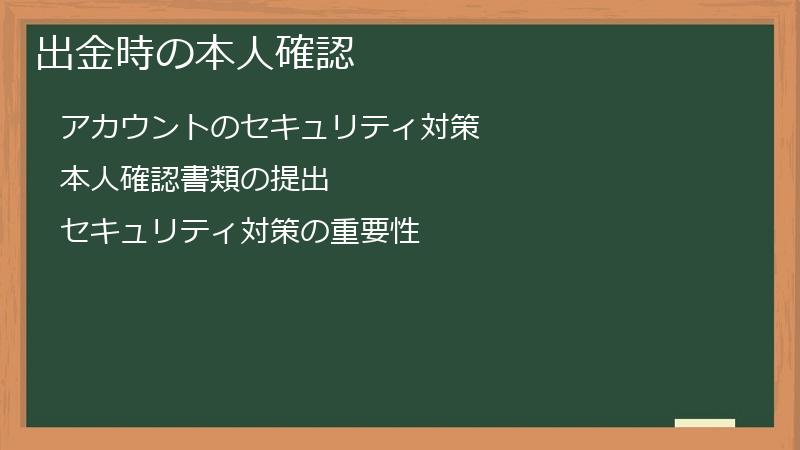 出金時の本人確認

アカウントのセキュリティ対策

本人確認書類の提出

セキュリティ対策の重要性